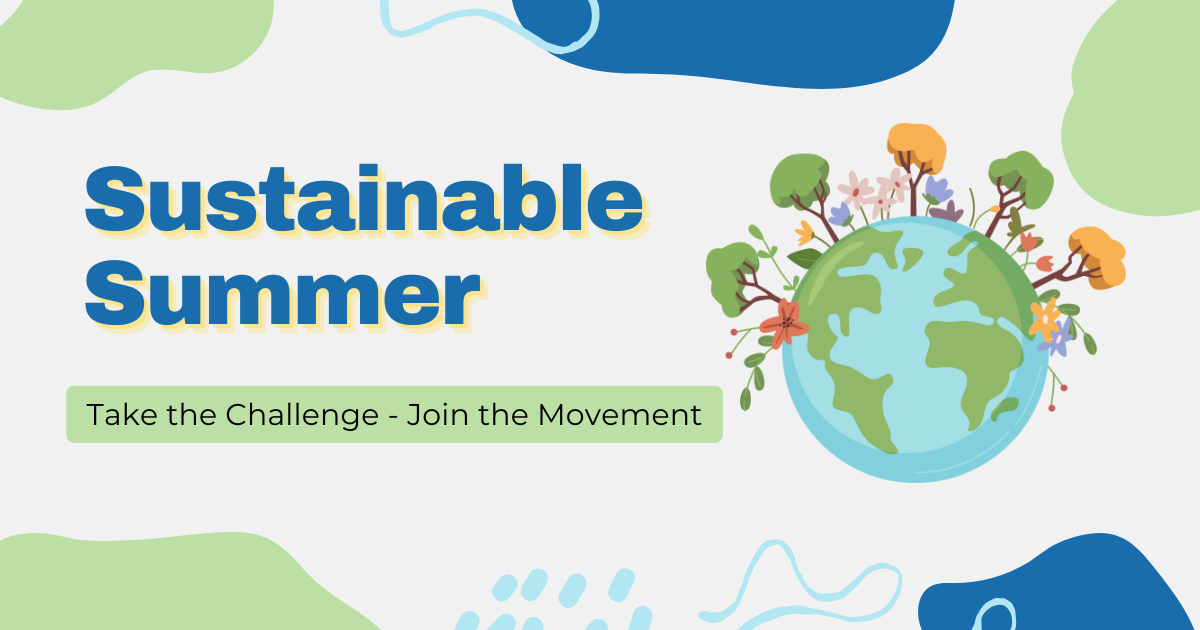 Sustainable Summer

Take the Challenge - Join the Movement